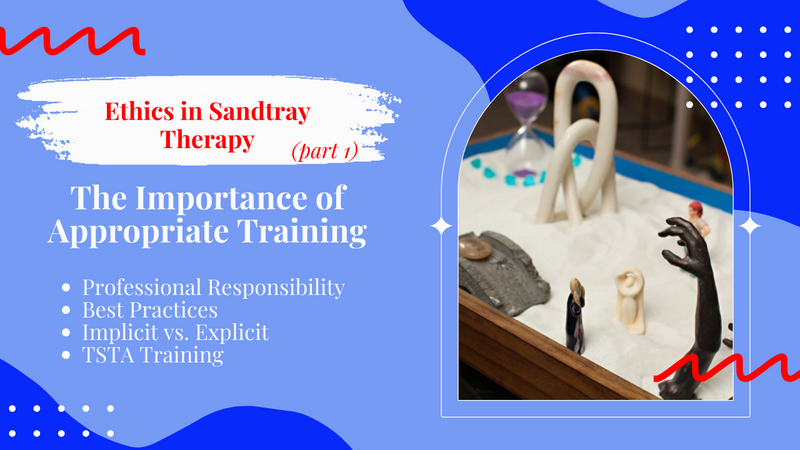 Ethics in Sandtray Therapy
(part 1)

The Importance of Appropriate Training

- Professional Responsibility
- Best Practices
- Implicit vs. Explicit
- TSTA Training